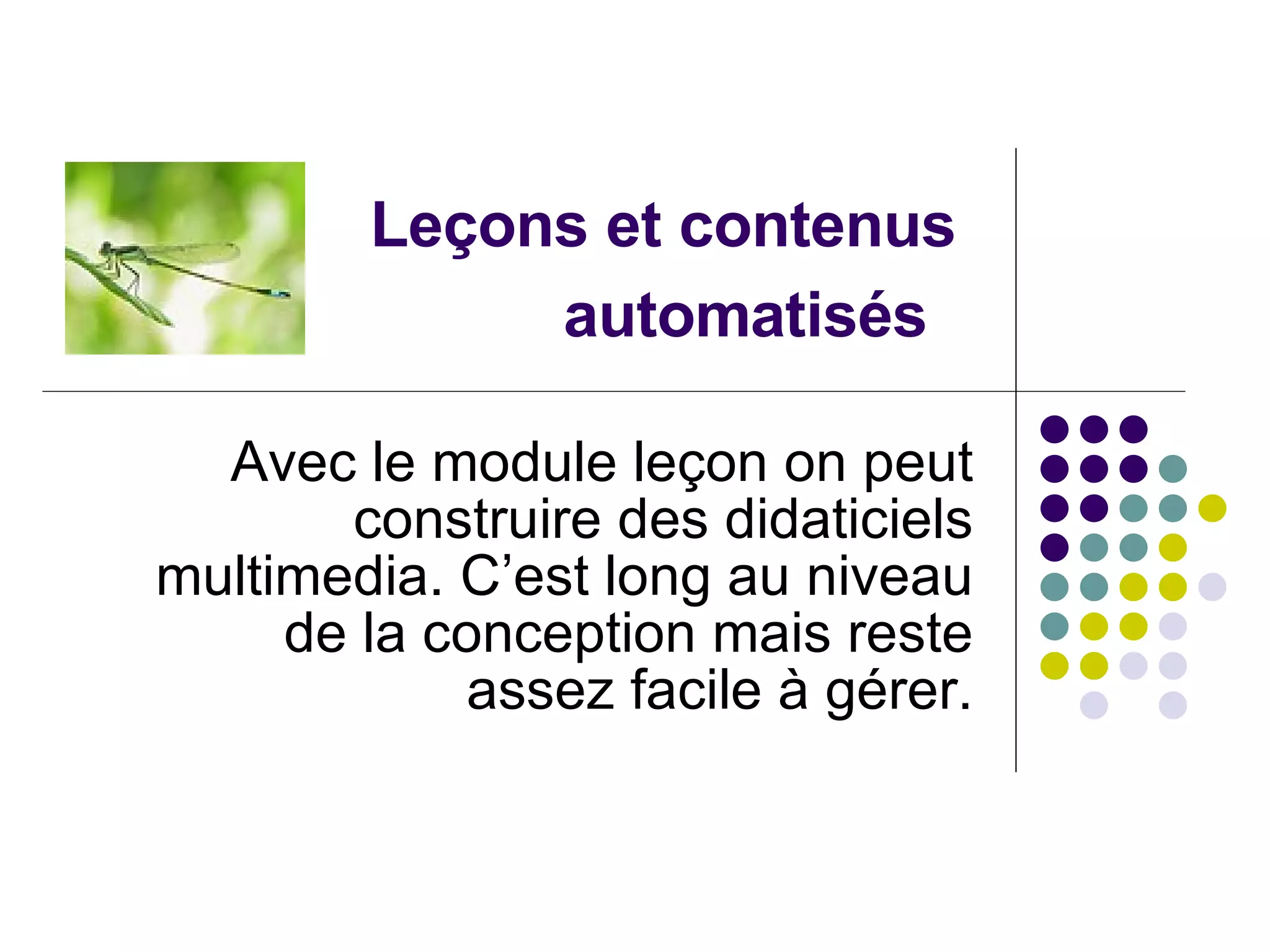 Leçons et contenus automatisés

Avec le module leçon on peut construire des didaticiels multimedia. C’est long au niveau de la conception mais reste assez facile à gérer.